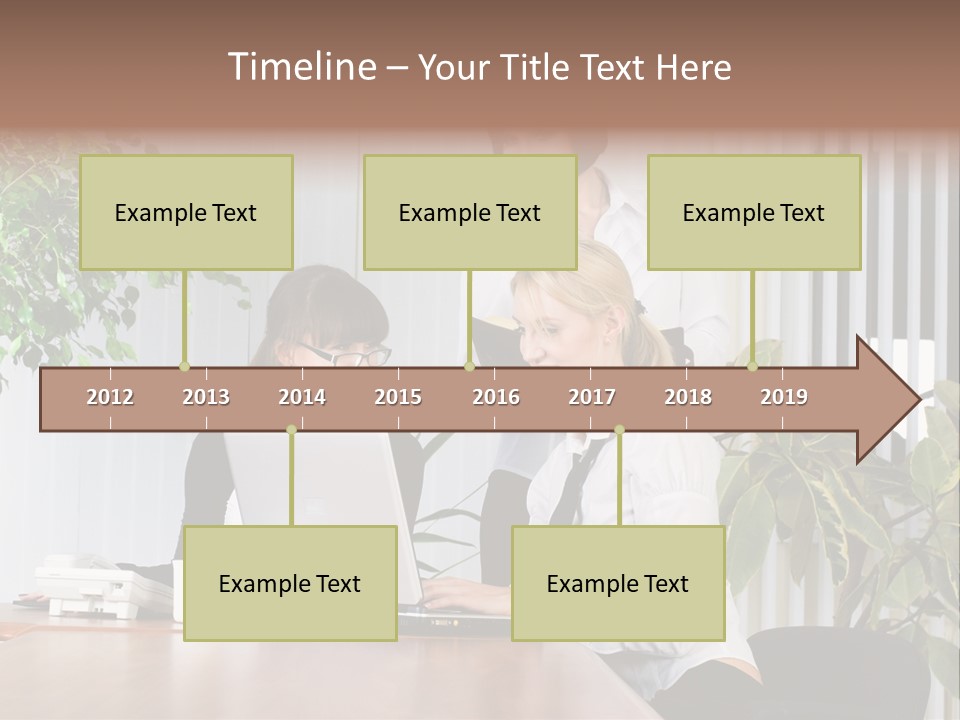 Timeline – Your Title Text Here

Example Text

Example Text

Example Text

2012 2013 2014 2015 2016 2017 2018 2019

Example Text

Example Text